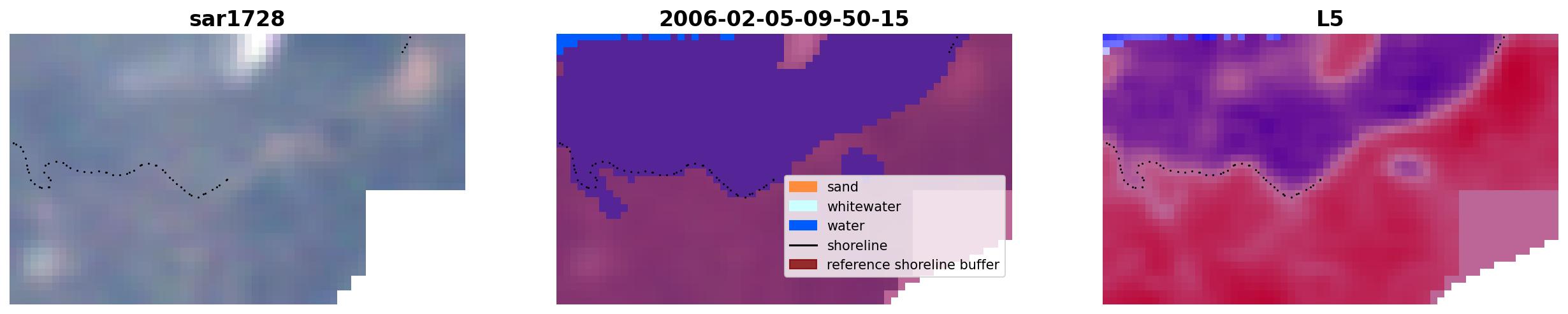 sar1728

2006-02-05-09-50-15

sand
whitewater
water
shoreline
reference shoreline buffer

L5